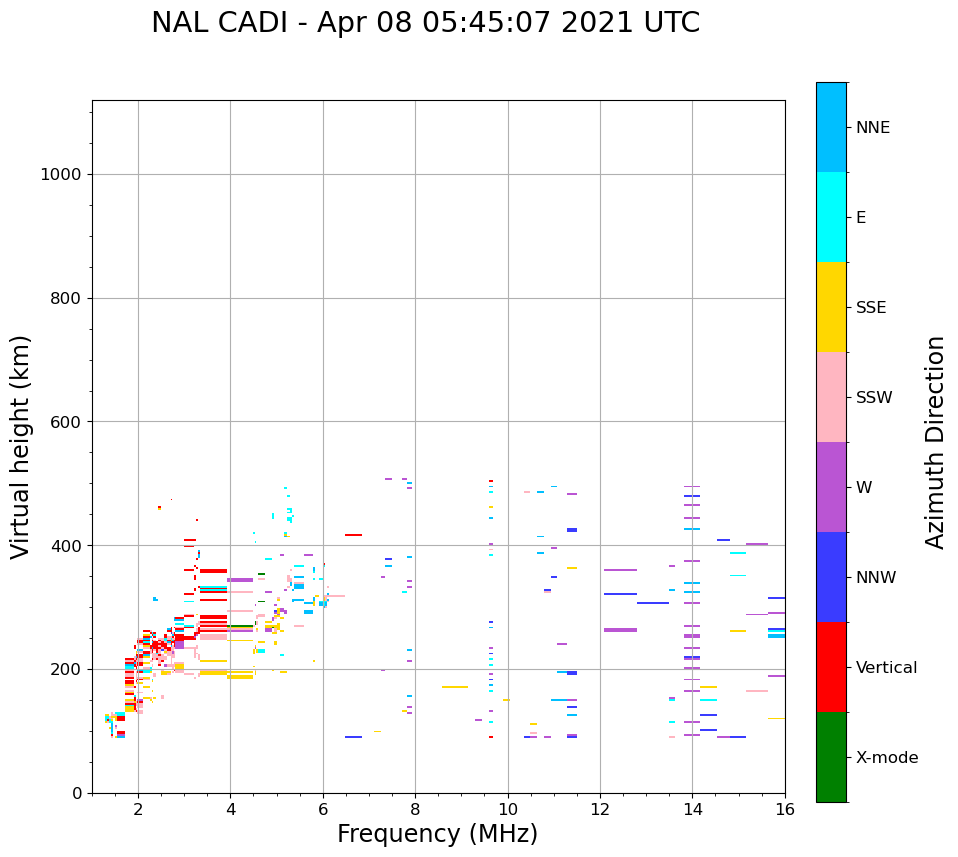 NAL CADI - Apr 08 05:45:07 2021 UTC

Virtual height (km)

1000
800
600
400
200
0

2
4
6
8
10
12
14
16

Frequency (MHz)

NNE
E
SSE
SSW
W
NNW
Vertical
X-mode

Azimuth Direction